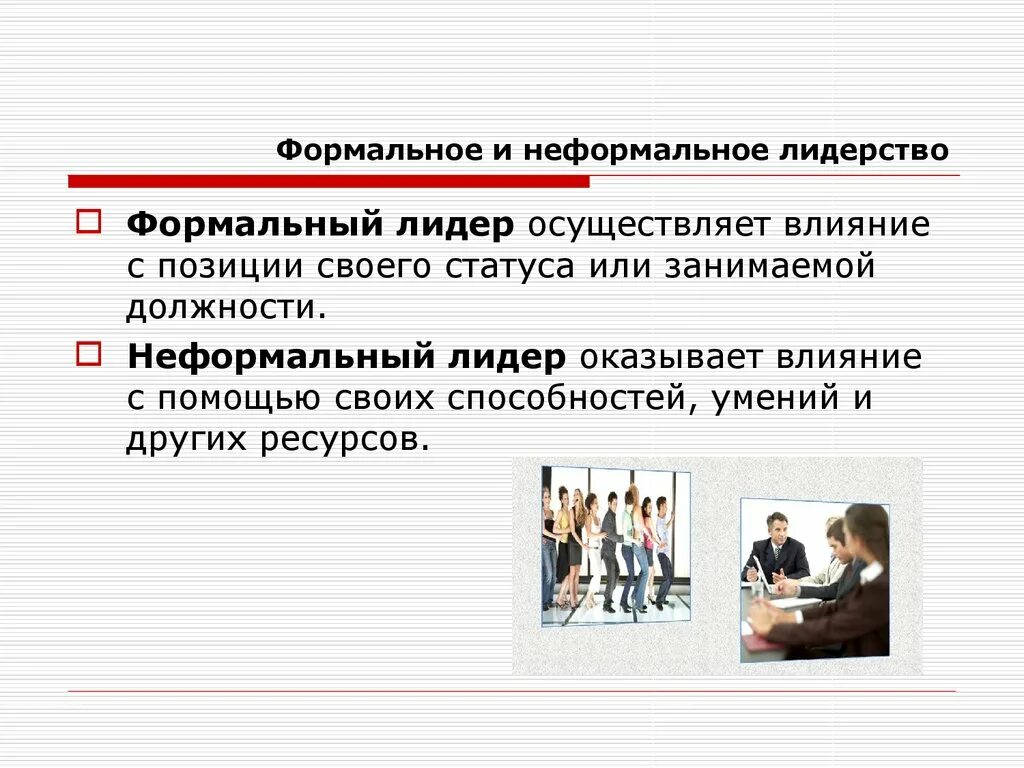 Формальное и неформальное лидерство

Формальный лидер осуществляет влияние с позиции своего статуса или занимаемой должности.

Неформальный лидер оказывает влияние с помощью своих способностей, умений и других ресурсов.